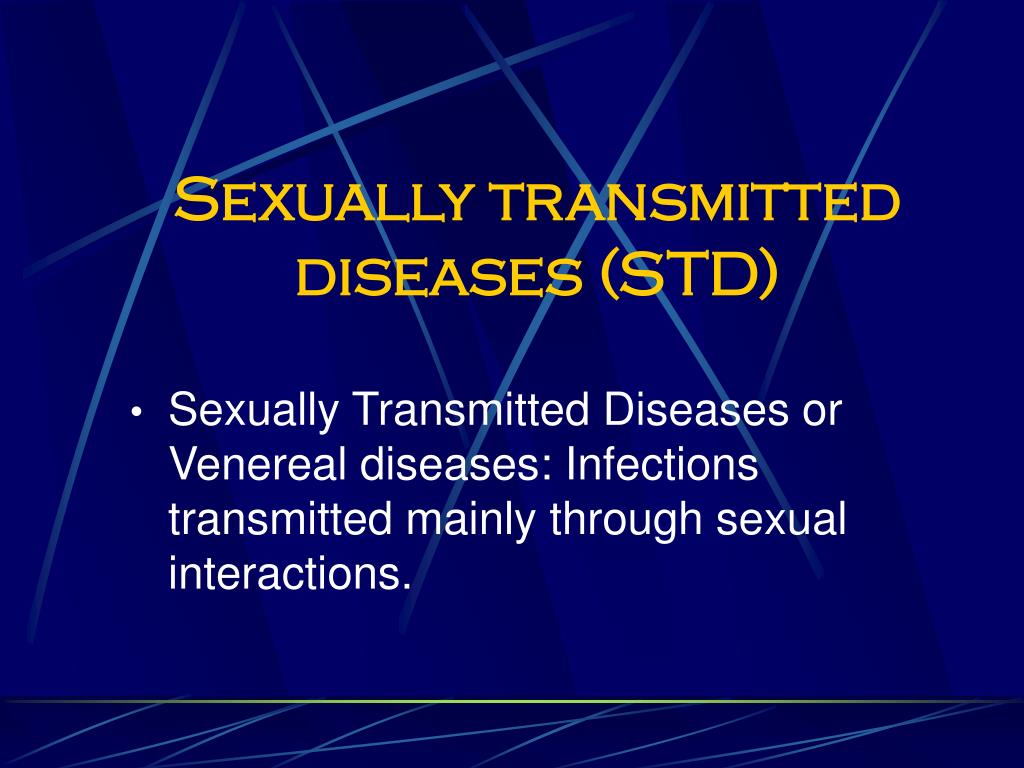 Sexually transmitted diseases (STD)

• Sexually Transmitted Diseases or Venereal diseases: Infections transmitted mainly through sexual interactions.